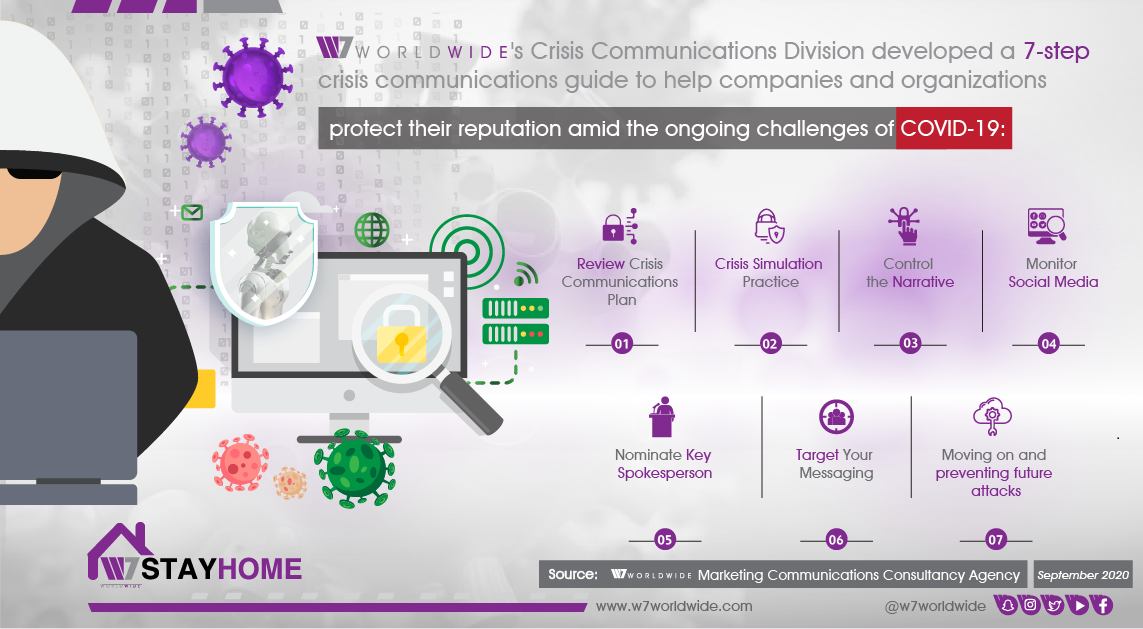 W7 WORLDWIDE's Crisis Communications Division developed a 7-step crisis communications guide to help companies and organizations

protect their reputation amid the ongoing challenges of COVID-19:

Review Crisis Communications Plan

01

Crisis Simulation Practice

02

Control the Narrative

03

Monitor Social Media

04

Nominate Key Spokesperson

05

Target Your Messaging

06

Moving on and preventing future attacks

07

W7 STAYHOME

Source: W7 WORLDWIDE Marketing Communications Consultancy Agency

September 2020

www.w7worldwide.com

@w7worldwide